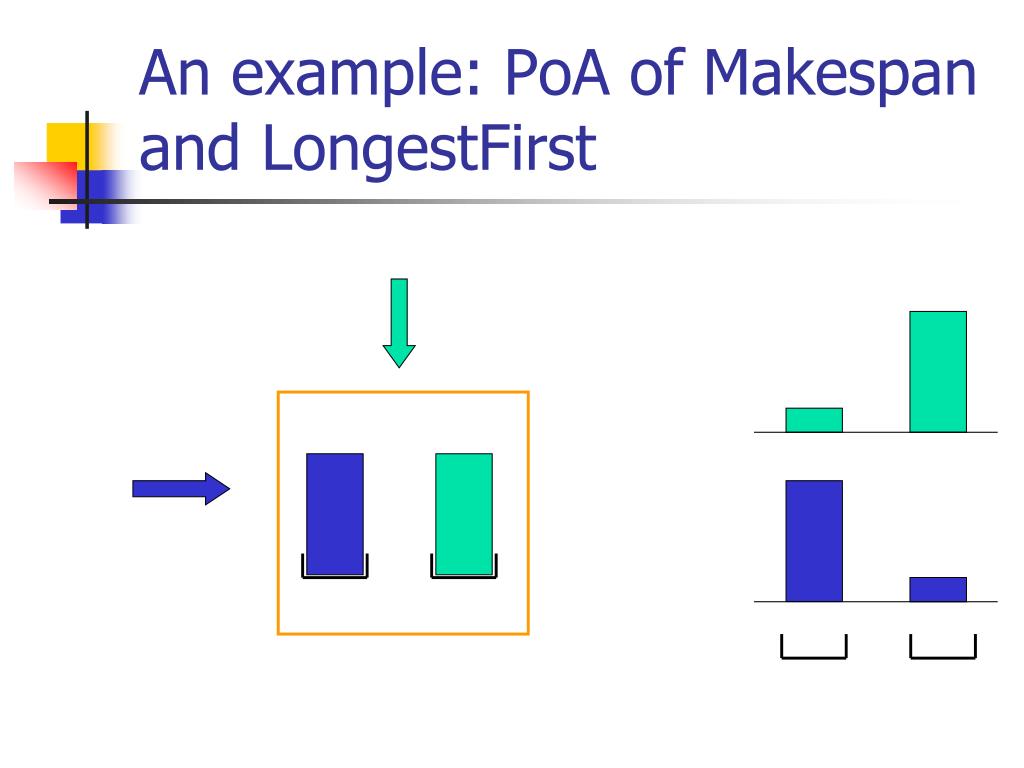 An example: PoA of Makespan and LongestFirst